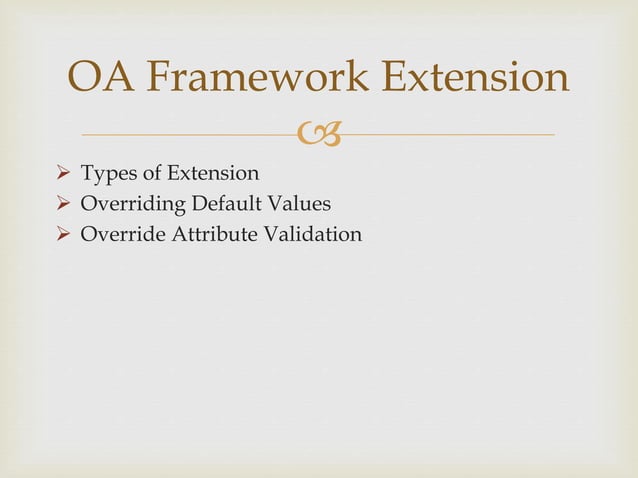 OA Framework Extension

➢ Types of Extension
➢ Overriding Default Values
➢ Override Attribute Validation